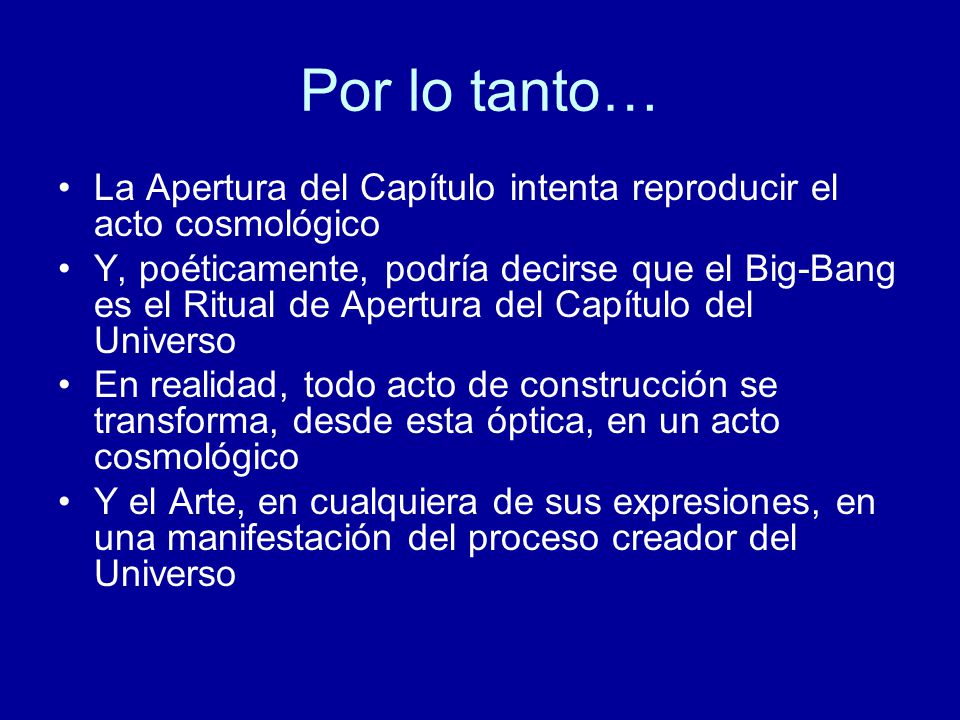 Por lo tanto…

• La Apertura del Capítulo intenta reproducir el acto cosmológico
• Y, poéticamente, podría decirse que el Big-Bang es el Ritual de Apertura del Capítulo del Universo
• En realidad, todo acto de construcción se transforma, desde esta óptica, en un acto cosmológico
• Y el Arte, en cualquiera de sus expresiones, en una manifestación del proceso creador del Universo